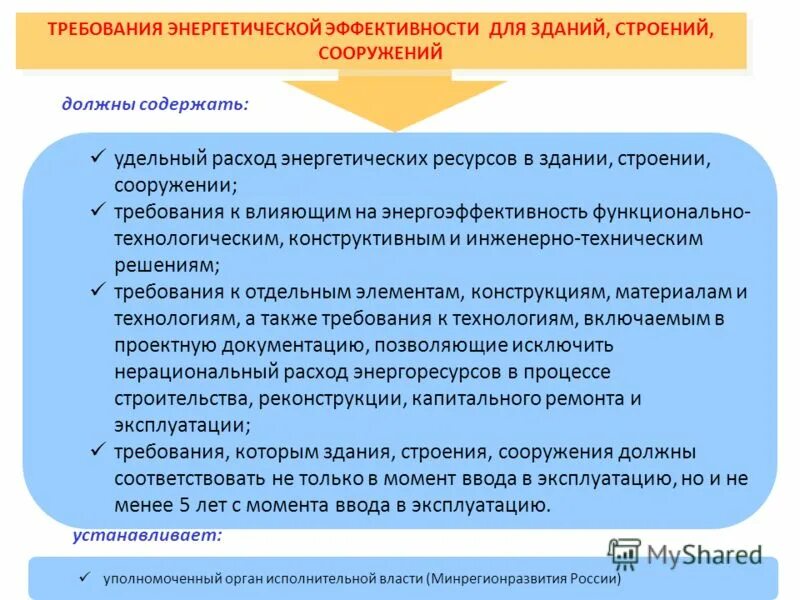 ТРЕБОВАНИЯ ЭНЕРГЕТИЧЕСКОЙ ЭФФЕКТИВНОСТИ ДЛЯ ЗДАНИЙ, СТРОЕНИЙ, СООРУЖЕНИЙ

должны содержать:

✓ удельный расход энергетических ресурсов в здании, строении, сооружении;
✓ требования к влияющим на энергоэффективность функционально-технологическим, конструктивным и инженерно-техническим решениям;
✓ требования к отдельным элементам, конструкциям, материалам и технологиям, а также требования к технологиям, включаемым в проектную документацию, позволяющие исключить нерациональный расход энергоресурсов в процессе строительства, реконструкции, капитального ремонта и эксплуатации;
✓ требования, которым здания, строения, сооружения должны соответствовать не только в момент ввода в эксплуатацию, но и не менее 5 лет с момента ввода в эксплуатацию.

устанавливает:

MyShared

✓ уполномоченный орган исполнительной власти (Минрегионразвития России)